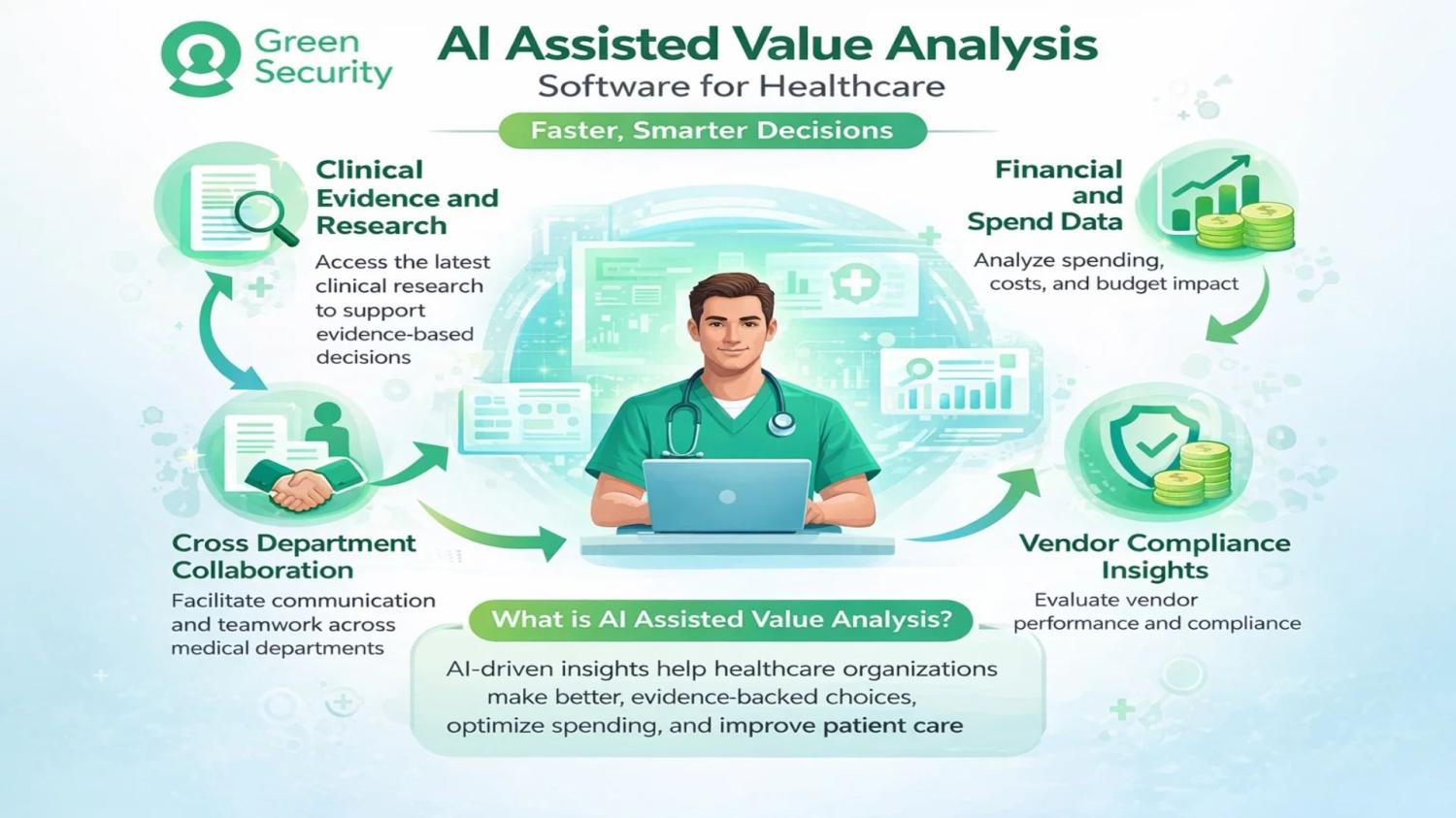 Green Security

AI Assisted Value Analysis
Software for Healthcare

Faster, Smarter Decisions

Clinical Evidence and Research

Access the latest clinical research to support evidence-based decisions

Financial and Spend Data

Analyze spending, costs, and budget impact

Cross Department Collaboration

Facilitate communication and teamwork across medical departments

Vendor Compliance Insights

Evaluate vendor performance and compliance

What is AI Assisted Value Analysis?

AI-driven insights help healthcare organizations make better, evidence-backed choices, optimize spending, and improve patient care